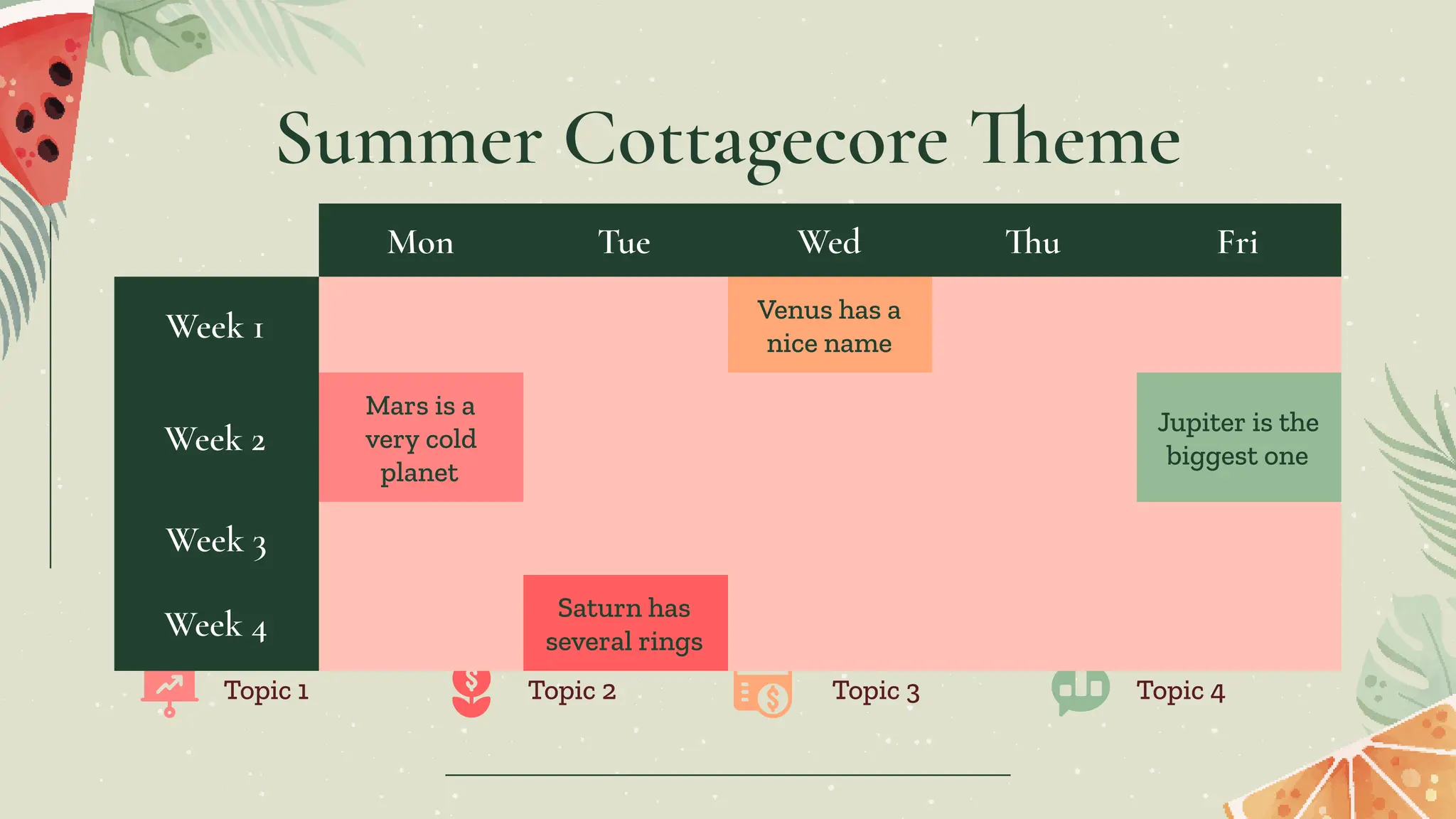 Summer Cottagecore Theme

| | Mon | Tue | Wed | Thu | Fri |
|---|---|---|---|---|---|
| Week 1 | | | Venus has a nice name | | |
| Week 2 | Mars is a very cold planet | | | | Jupiter is the biggest one |
| Week 3 | | | | | |
| Week 4 | | Saturn has several rings | | | |

Topic 1
Topic 2
Topic 3
Topic 4